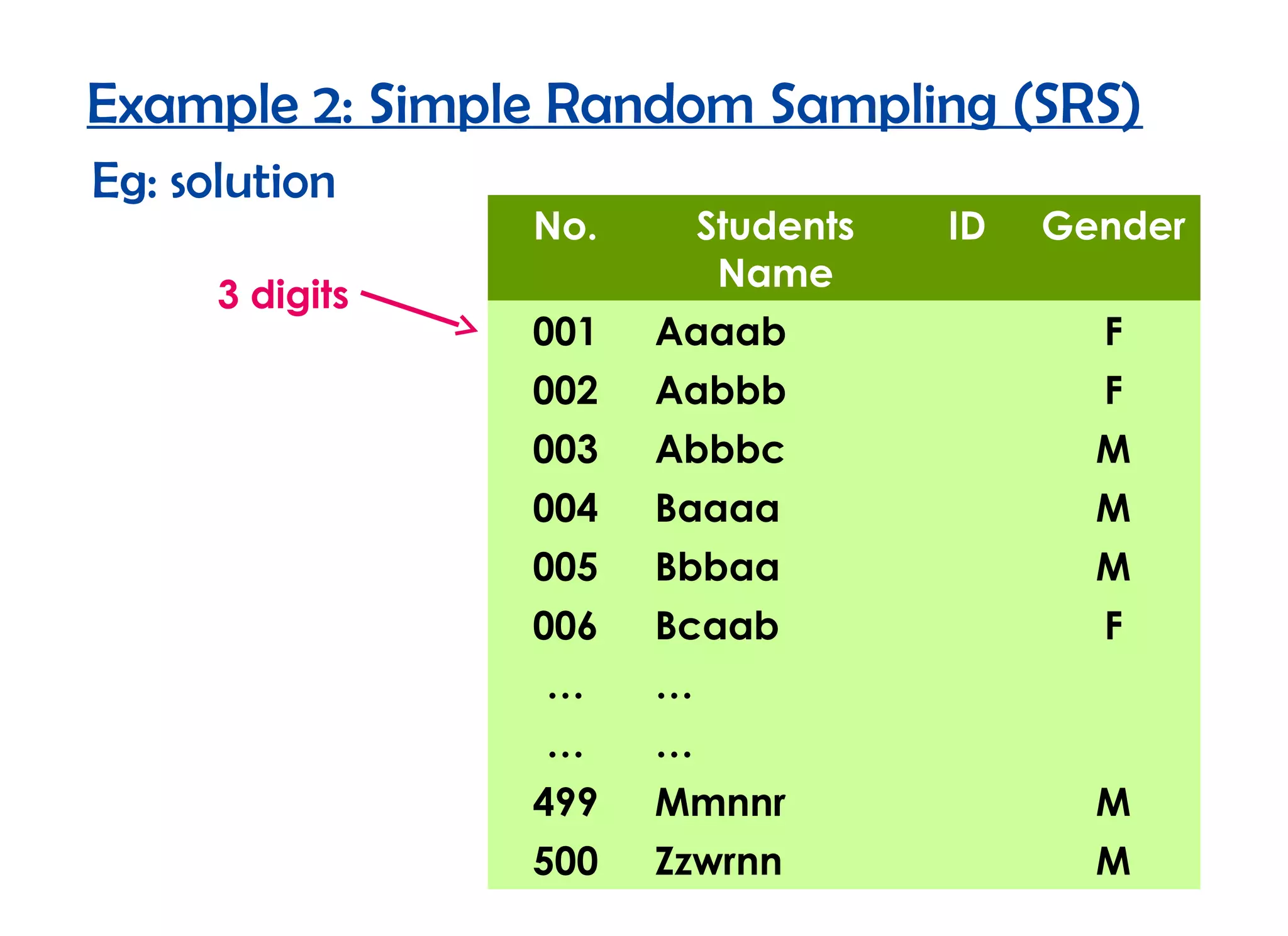 Example 2: Simple Random Sampling (SRS)

Eg: solution

3 digits

| No. | Students Name | ID | Gender |
|---|---|---|---|
| 001 | Aaaab | | F |
| 002 | Aabbb | | F |
| 003 | Abbbc | | M |
| 004 | Baaaa | | M |
| 005 | Bbbaa | | M |
| 006 | Bcaab | | F |
| … | … | | |
| … | … | | |
| 499 | Mmnnr | | M |
| 500 | Zzwrnn | | M |